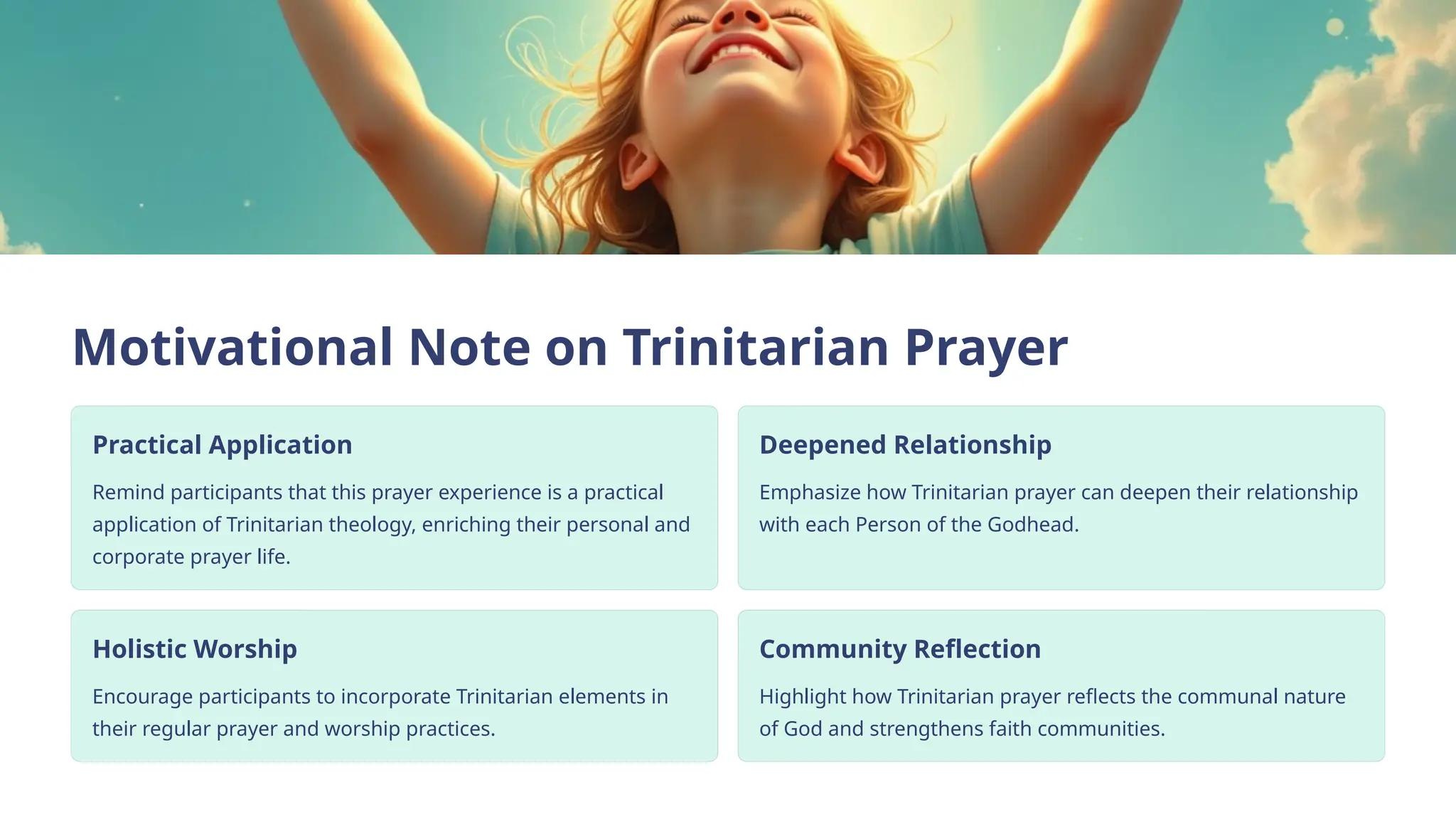 Motivational Note on Trinitarian Prayer

Practical Application

Remind participants that this prayer experience is a practical application of Trinitarian theology, enriching their personal and corporate prayer life.

Deepened Relationship

Emphasize how Trinitarian prayer can deepen their relationship with each Person of the Godhead.

Holistic Worship

Encourage participants to incorporate Trinitarian elements in their regular prayer and worship practices.

Community Reflection

Highlight how Trinitarian prayer reflects the communal nature of God and strengthens faith communities.